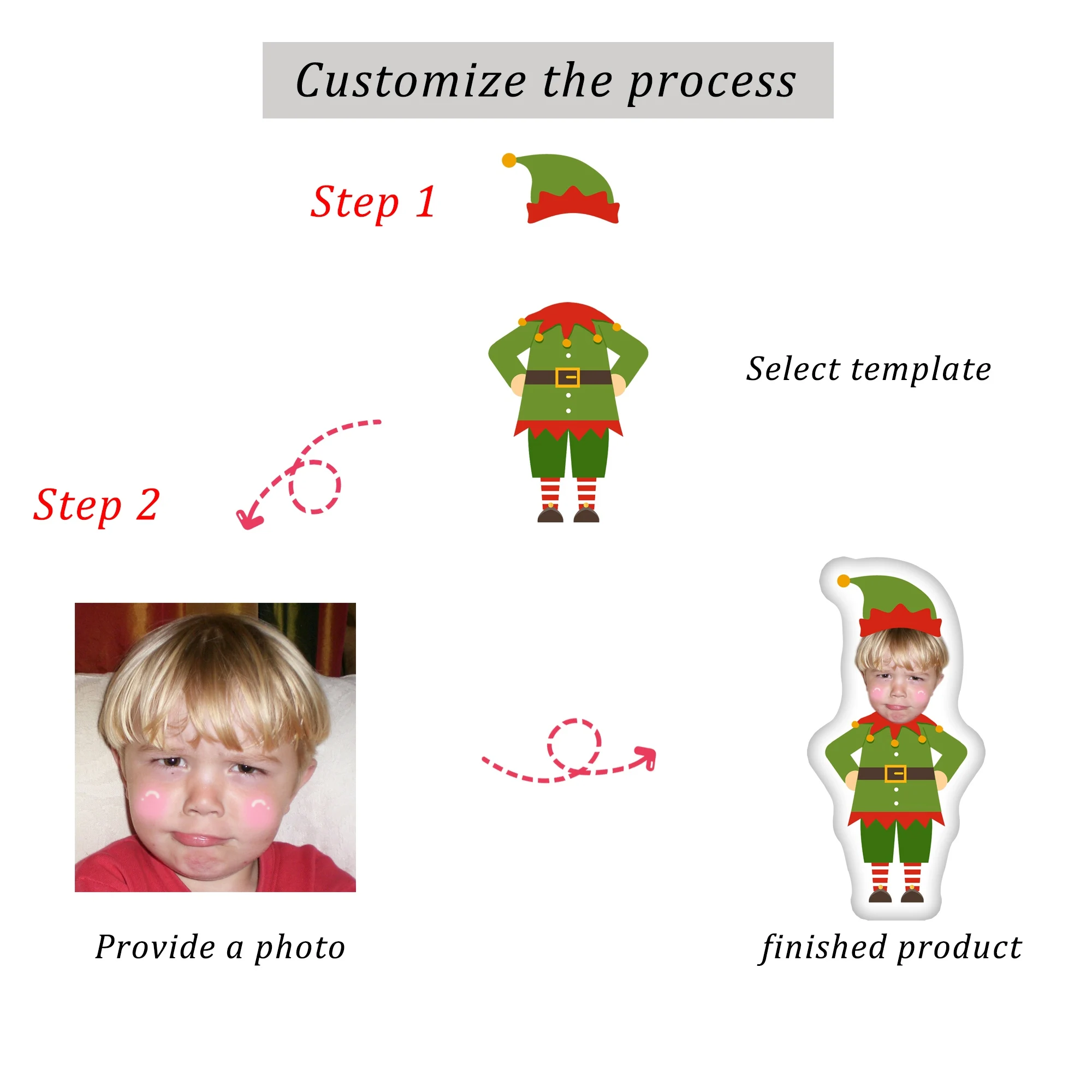 Customize the process

Step 1

Select template

Step 2

Provide a photo

finished product